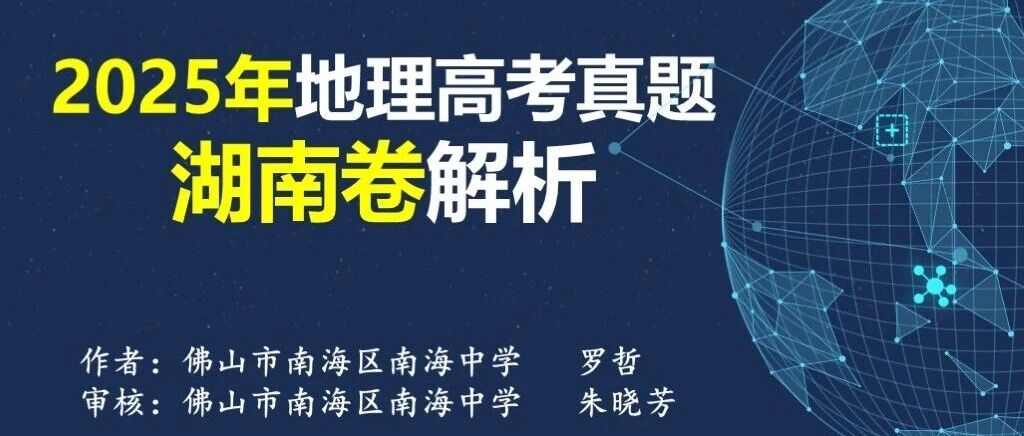 2025年地理高考真题
湖南卷解析

作者：佛山市南海区南海中学　罗哲
审核：佛山市南海区南海中学　朱晓芳